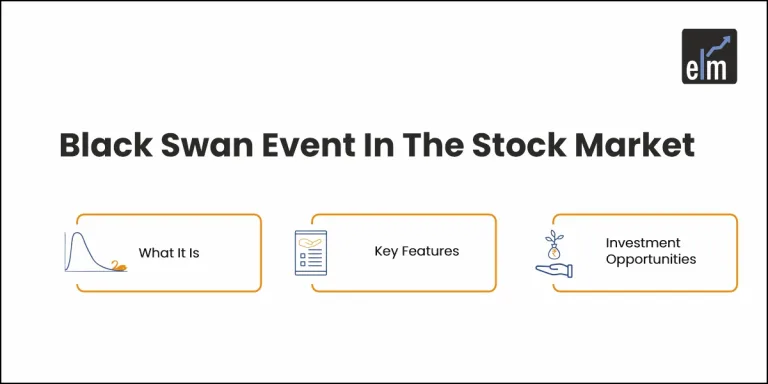 elm

Black Swan Event In The Stock Market

What It Is

Key Features

Investment Opportunities